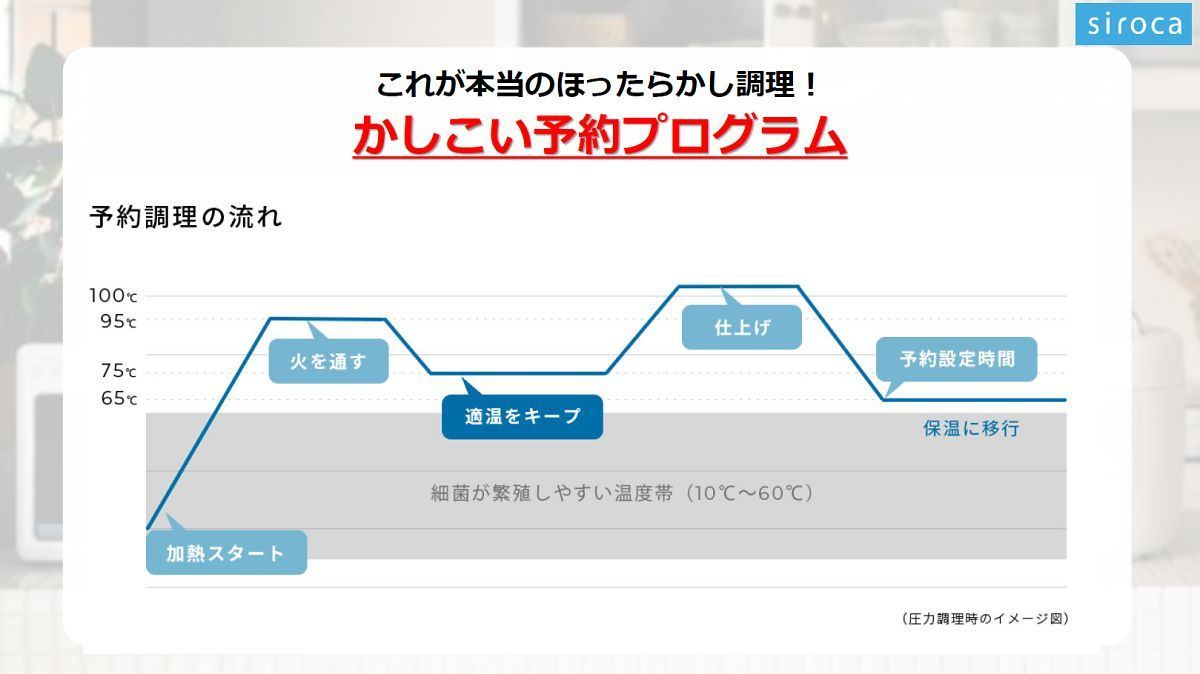 siroca

これが本当のほったらかし調理！
かしこい予約プログラム

予約調理の流れ

100℃
95℃
75℃
65℃

火を通す
適温をキープ
仕上げ
予約設定時間
保温に移行
細菌が繁殖しやすい温度帯（10℃～60℃）
加熱スタート

（圧力調理時のイメージ図）